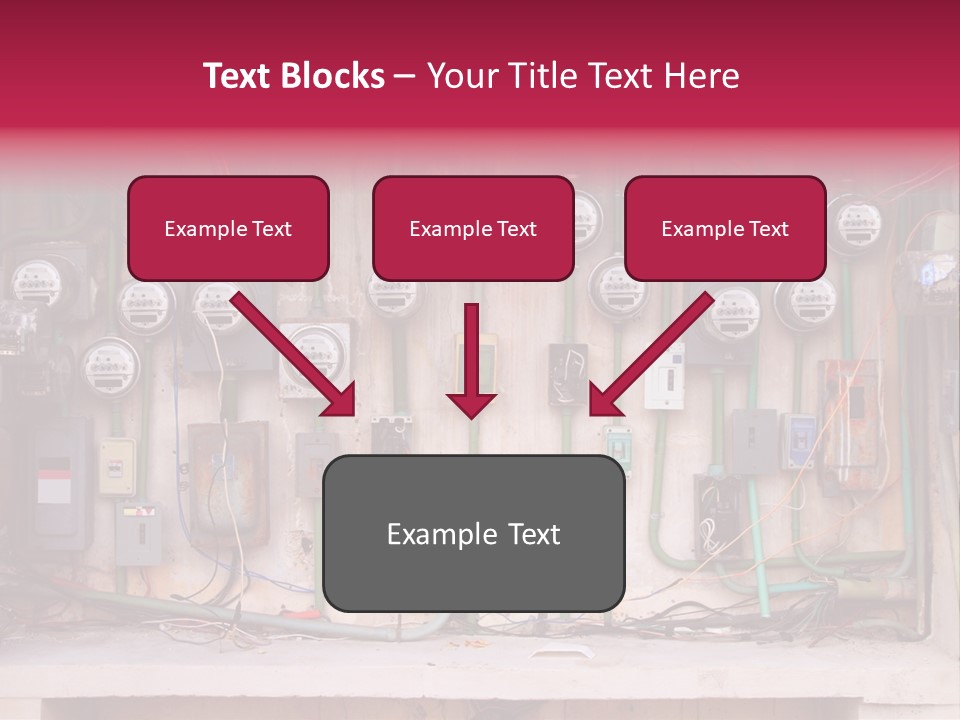 Text Blocks – Your Title Text Here

Example Text

Example Text

Example Text

Example Text